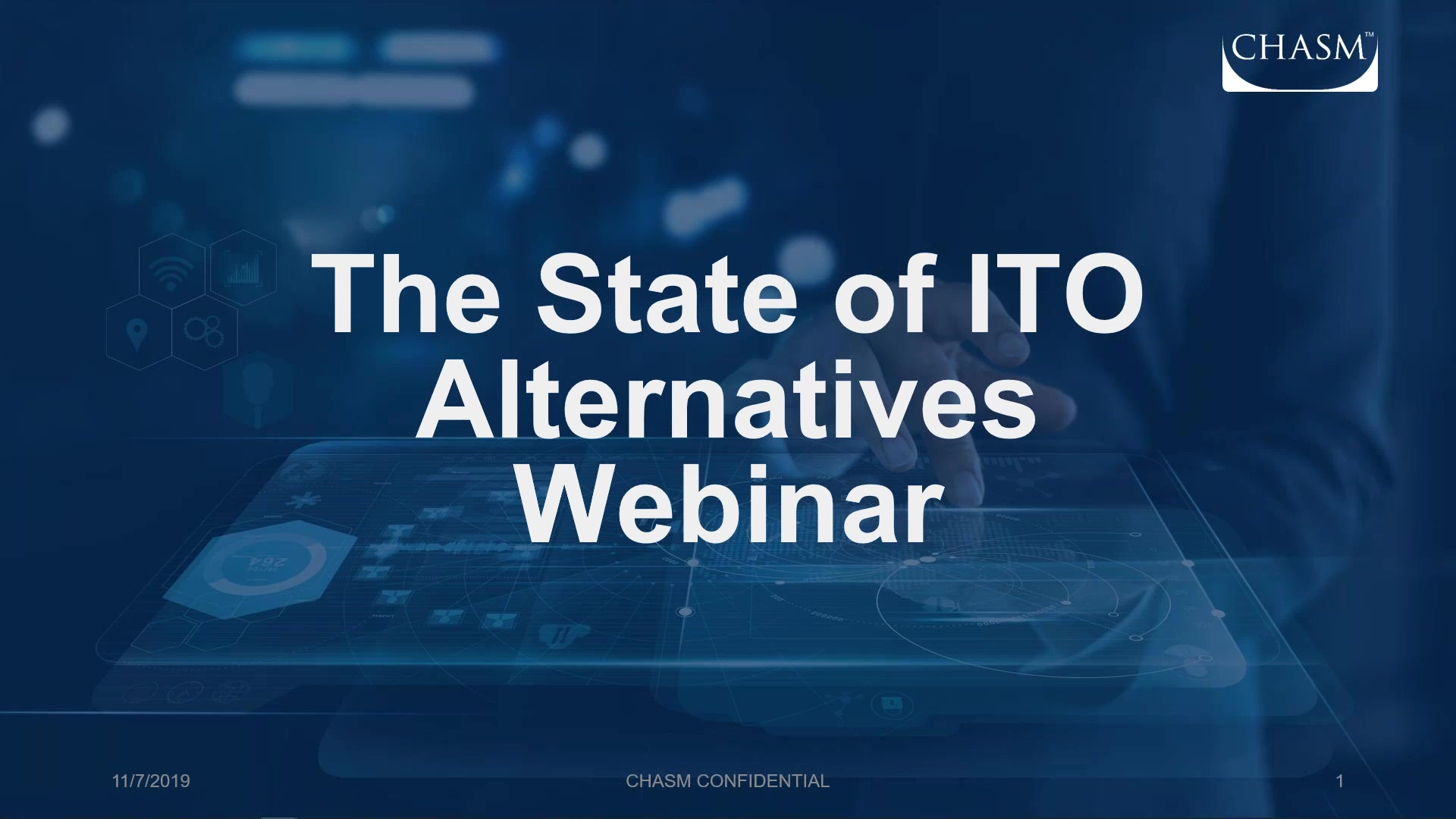 CHASM™

The State of ITO Alternatives Webinar

11/7/2019

CHASM CONFIDENTIAL

1